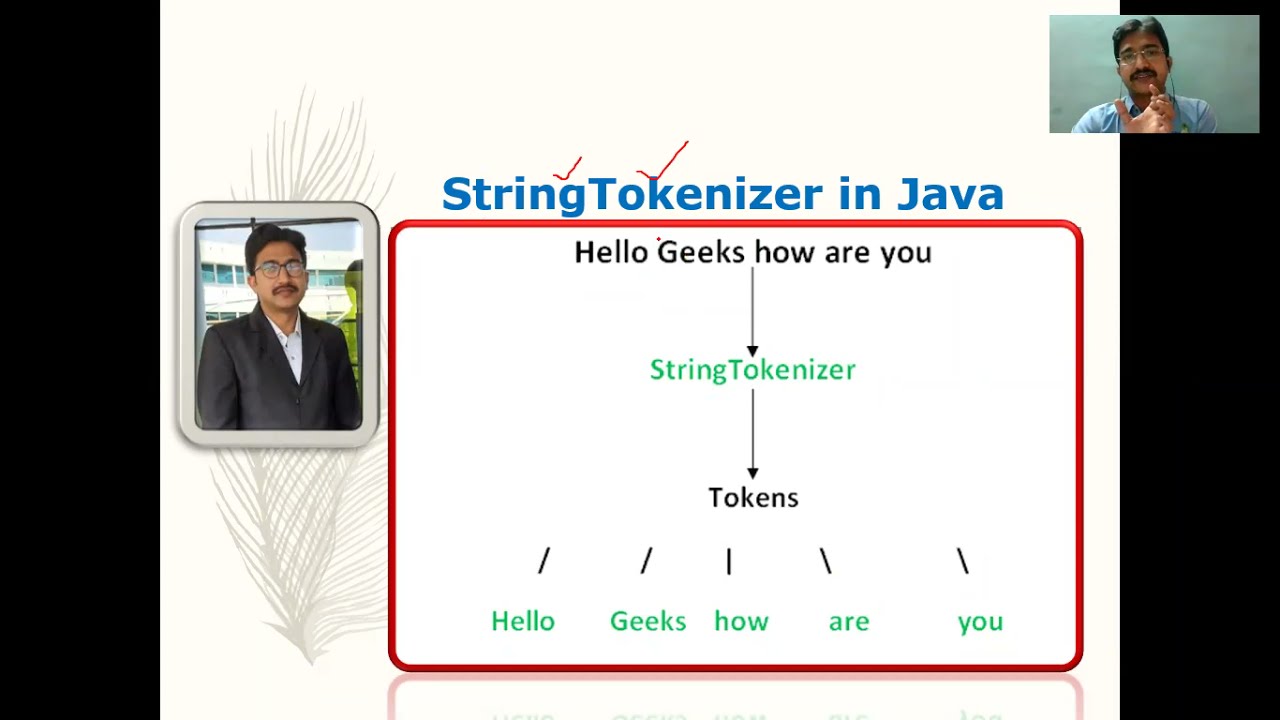 StringTokenizer in Java

Hello Geeks how are you

StringTokenizer

Tokens

/ / | \ \

Hello Geeks how are you